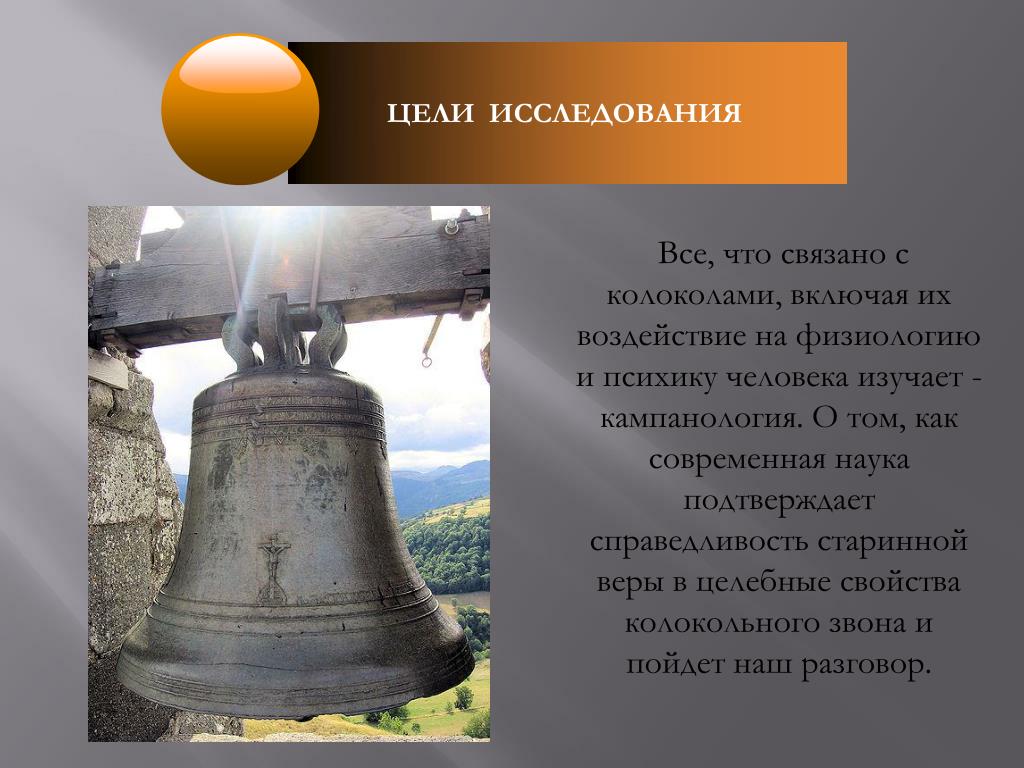 ЦЕЛИ ИССЛЕДОВАНИЯ

Все, что связано с колоколами, включая их воздействие на физиологию и психику человека изучает - кампанология. О том, как современная наука подтверждает справедливость старинной веры в целебные свойства колокольного звона и пойдет наш разговор.